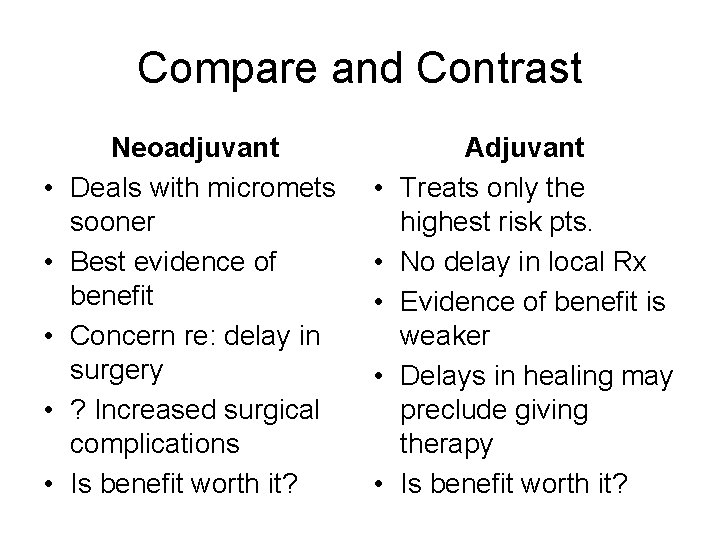 Compare and Contrast

Neoadjuvant

• Deals with micromets sooner
• Best evidence of benefit
• Concern re: delay in surgery
• ? Increased surgical complications
• Is benefit worth it?

Adjuvant

• Treats only the highest risk pts.
• No delay in local Rx
• Evidence of benefit is weaker
• Delays in healing may preclude giving therapy
• Is benefit worth it?